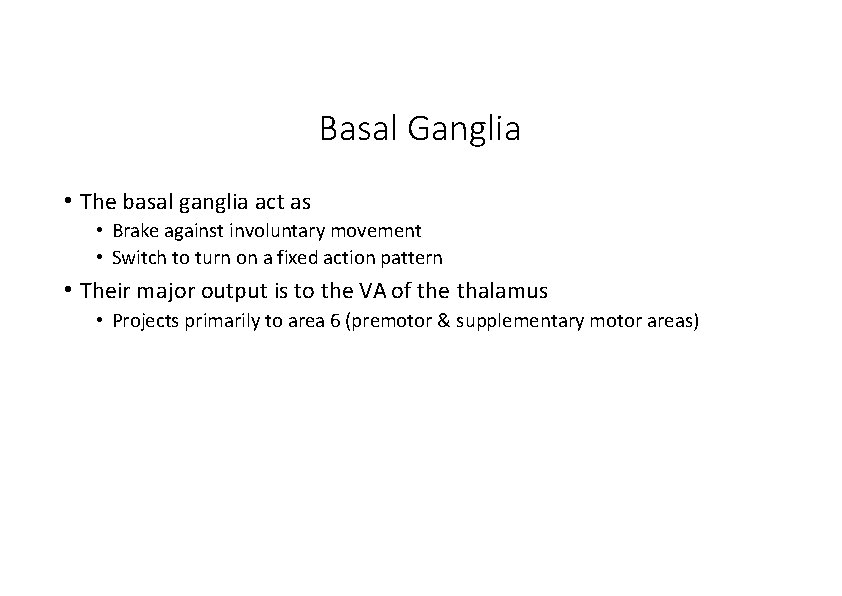 Basal Ganglia

• The basal ganglia act as
  • Brake against involuntary movement
  • Switch to turn on a fixed action pattern
• Their major output is to the VA of the thalamus
  • Projects primarily to area 6 (premotor & supplementary motor areas)